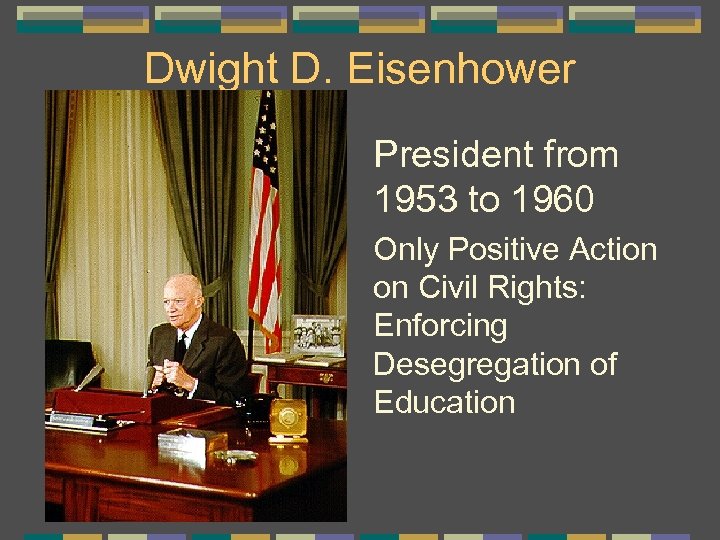 Dwight D. Eisenhower

President from 1953 to 1960

Only Positive Action on Civil Rights: Enforcing Desegregation of Education